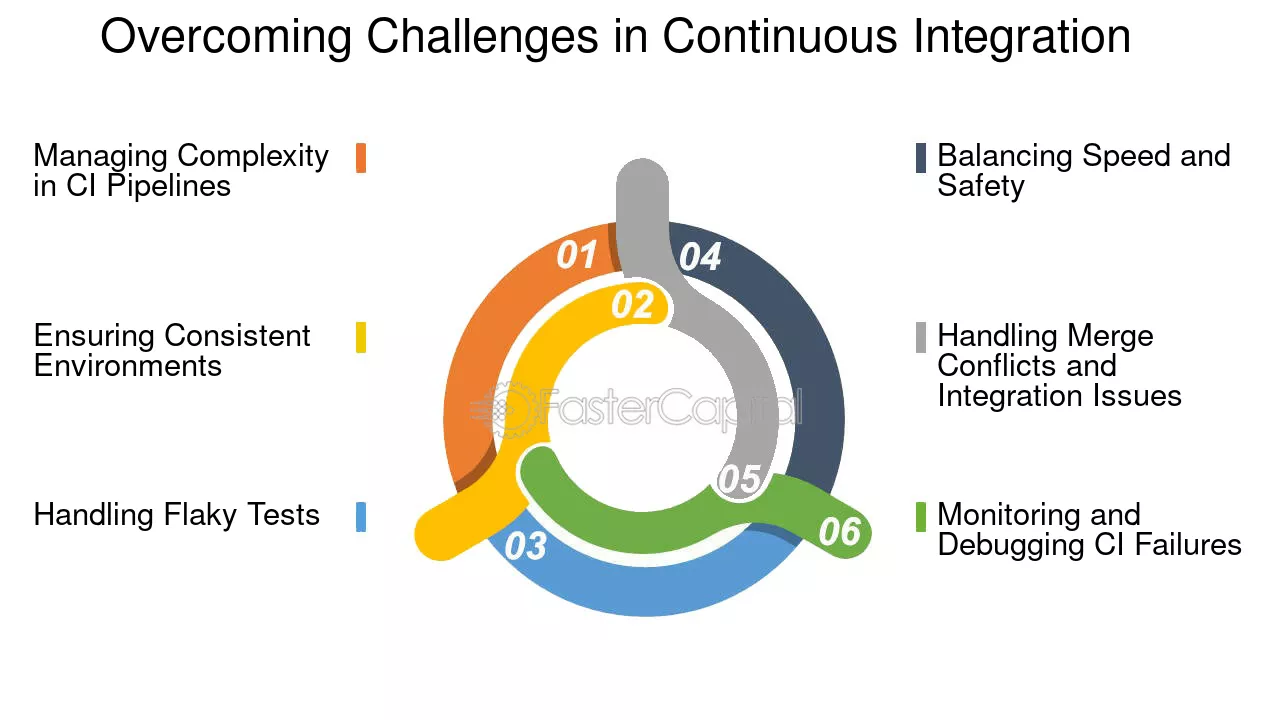 Overcoming Challenges in Continuous Integration

Managing Complexity in CI Pipelines

Ensuring Consistent Environments

Handling Flaky Tests

01

02

03

04

05

06

Balancing Speed and Safety

Handling Merge Conflicts and Integration Issues

Monitoring and Debugging CI Failures

FasterCapital